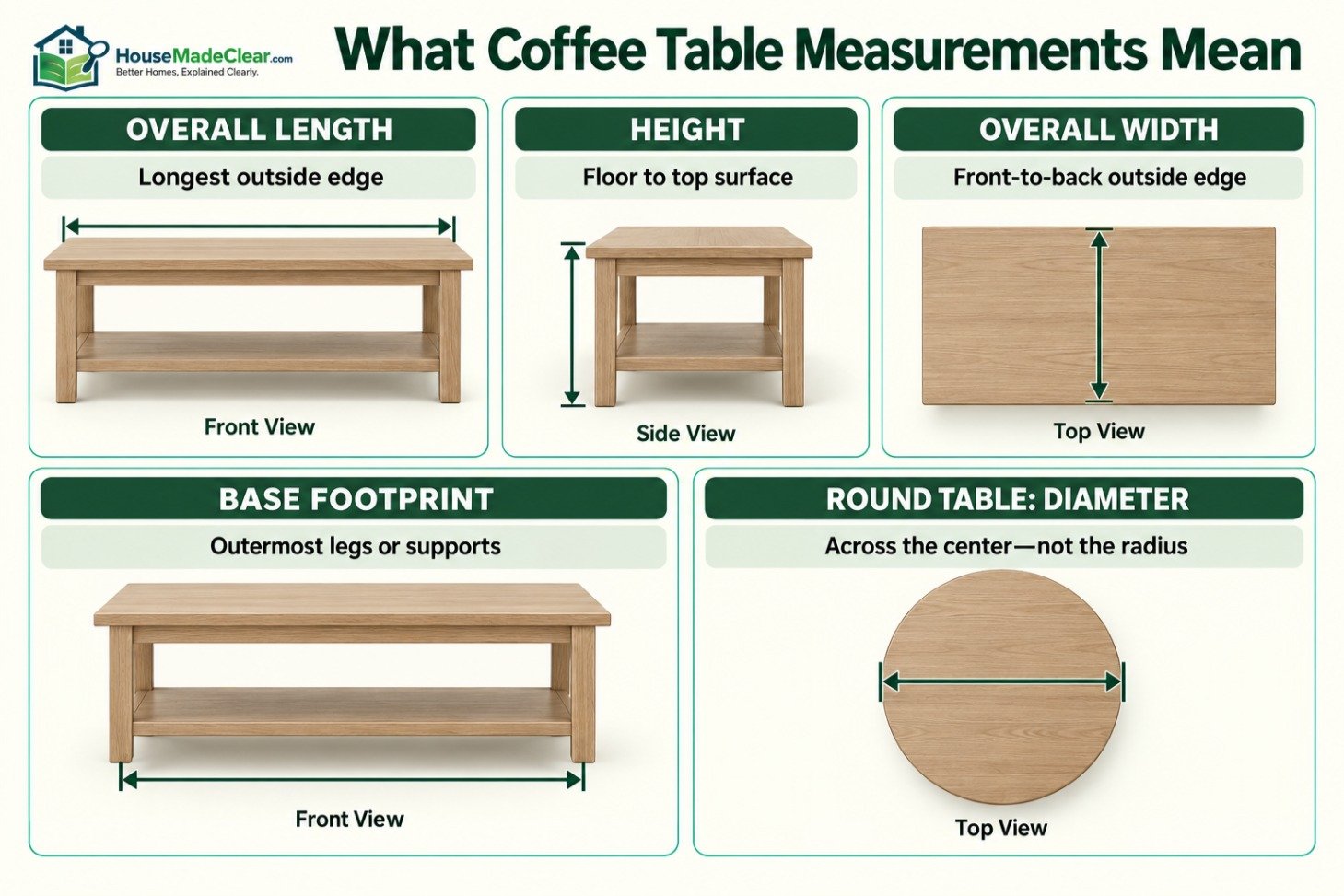 HouseMadeClear.com
Better Homes, Explained Clearly.

What Coffee Table Measurements Mean

OVERALL LENGTH
Longest outside edge
Front View

HEIGHT
Floor to top surface
Side View

OVERALL WIDTH
Front-to-back outside edge
Top View

BASE FOOTPRINT
Outermost legs or supports
Front View

ROUND TABLE: DIAMETER
Across the center—not the radius
Top View